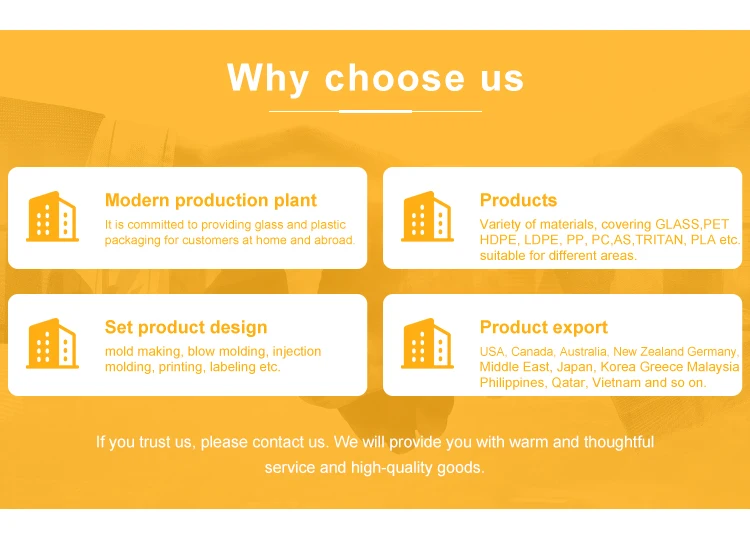 Why choose us

Modern production plant

It is committed to providing glass and plastic packaging for customers at home and abroad.

Products

Variety of materials, covering GLASS,PET HDPE, LDPE, PP, PC,AS,TRITAN, PLA etc. suitable for different areas.

Set product design

mold making, blow molding, injection molding, printing, labeling etc.

Product export

USA, Canada, Australia, New Zealand Germany, Middle East, Japan, Korea Greece Malaysia Philippines, Qatar, Vietnam and so on.

If you trust us, please contact us. We will provide you with warm and thoughtful service and high-quality goods.